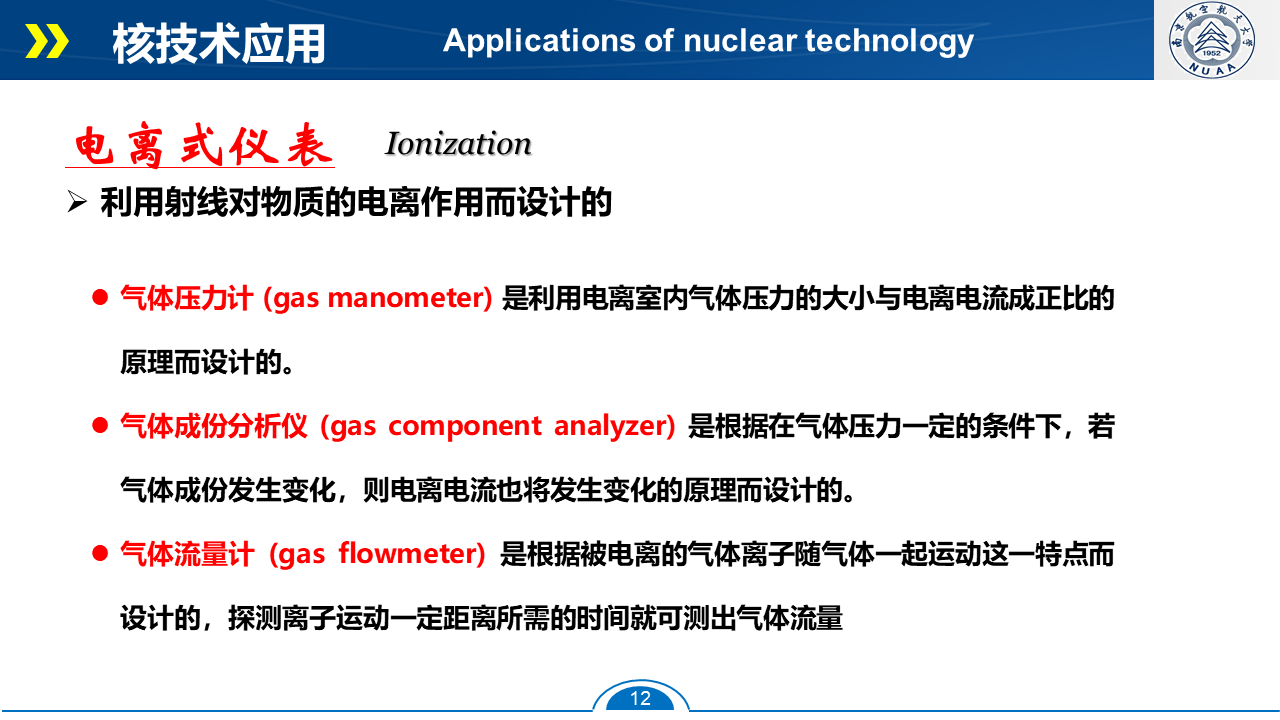 核技术应用 Applications of nuclear technology

南京航空航天大学 1952 NUAA

电离式仪表 Ionization

➢ 利用射线对物质的电离作用而设计的

● 气体压力计 (gas manometer) 是利用电离室内气体压力的大小与电离电流成正比的原理而设计的。

● 气体成份分析仪 (gas component analyzer) 是根据在气体压力一定的条件下，若气体成份发生变化，则电离电流也将发生变化的原理而设计的。

● 气体流量计 (gas flowmeter) 是根据被电离的气体离子随气体一起运动这一特点而设计的，探测离子运动一定距离所需的时间就可测出气体流量

12